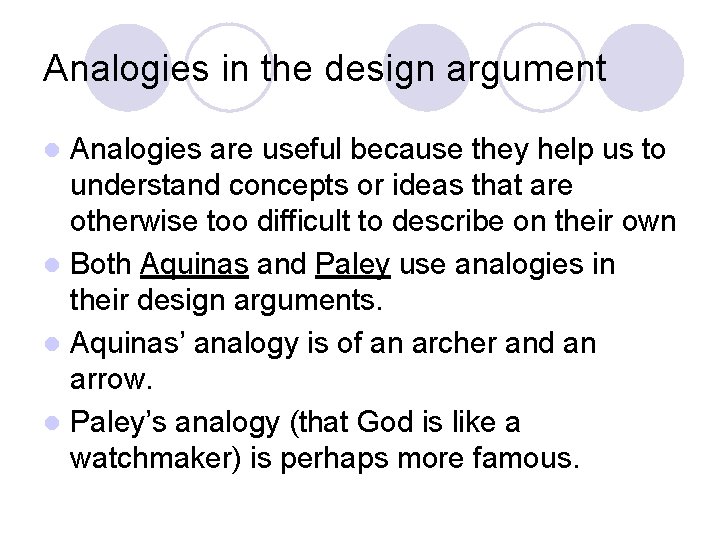 Analogies in the design argument

• Analogies are useful because they help us to understand concepts or ideas that are otherwise too difficult to describe on their own
• Both Aquinas and Paley use analogies in their design arguments.
• Aquinas' analogy is of an archer and an arrow.
• Paley's analogy (that God is like a watchmaker) is perhaps more famous.